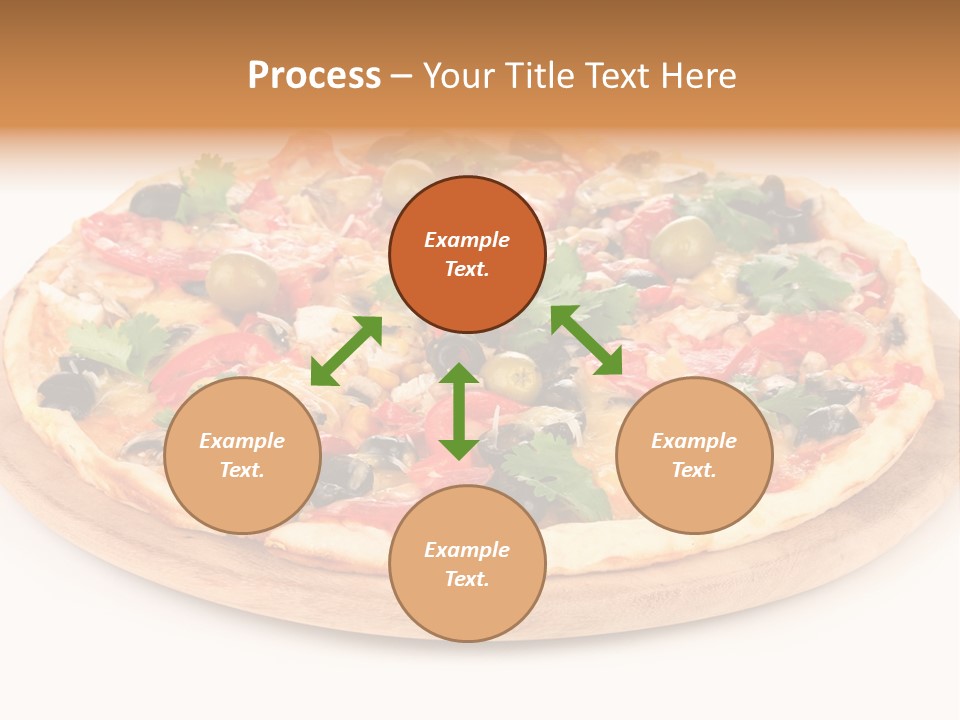 Process – Your Title Text Here

Example Text.

Example Text.

Example Text.

Example Text.